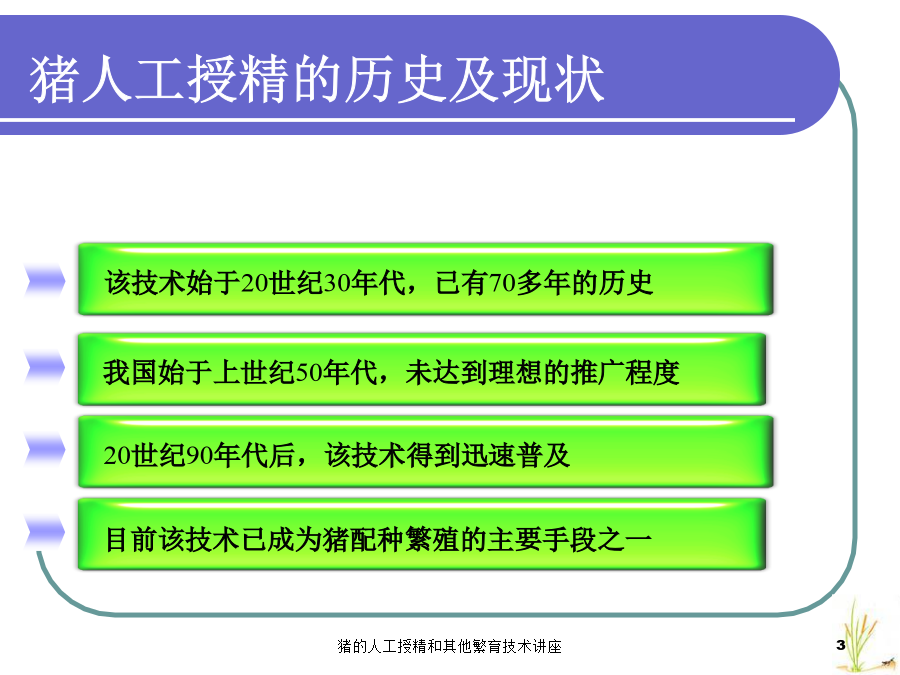 猪人工授精的历史及现状

该技术始于20世纪30年代，已有70多年的历史

我国始于上世纪50年代，未达到理想的推广程度

20世纪90年代后，该技术得到迅速普及

目前该技术已成为猪配种繁殖的主要手段之一

猪的人工授精和其他繁育技术讲座

3